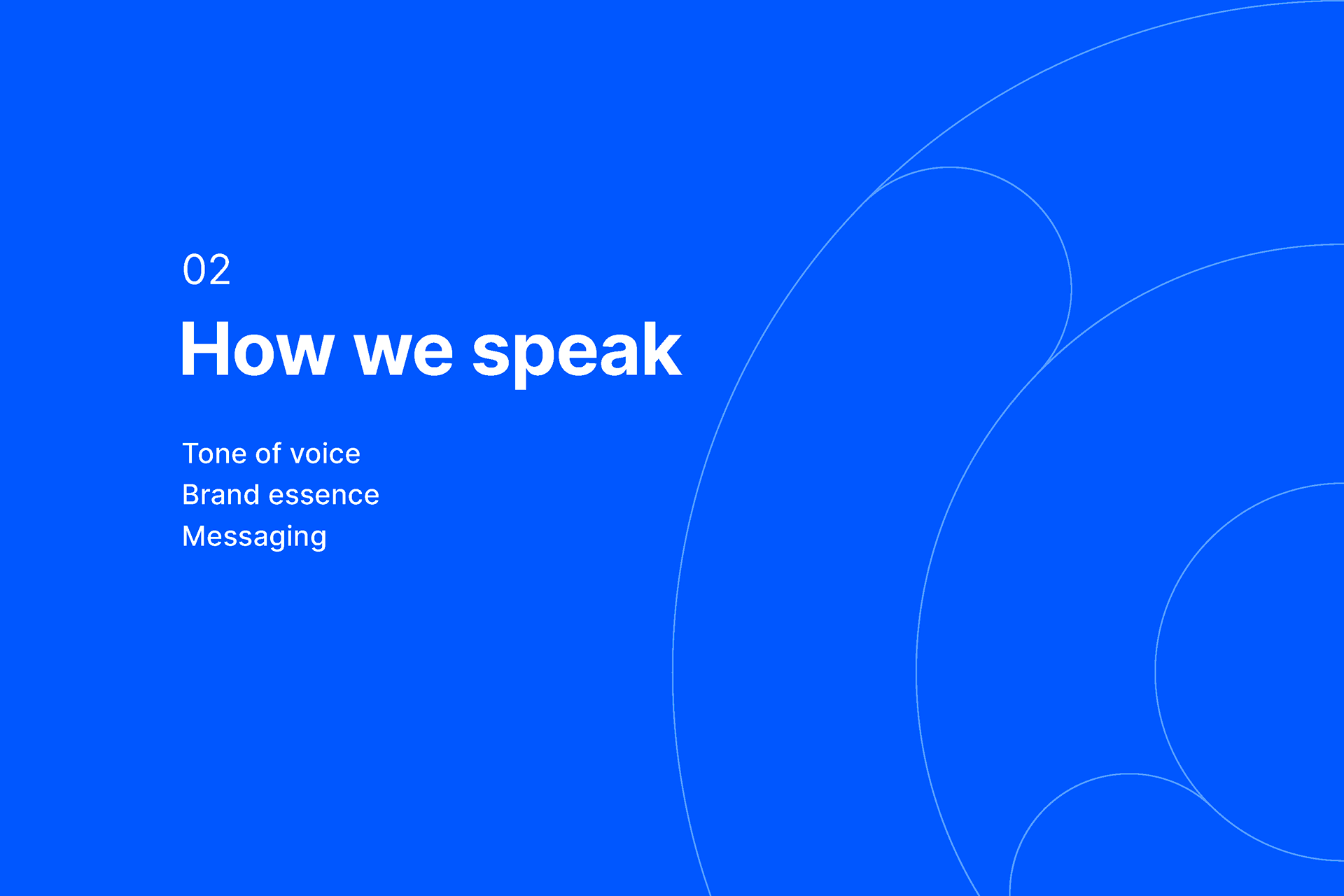 02

How we speak

Tone of voice
Brand essence
Messaging